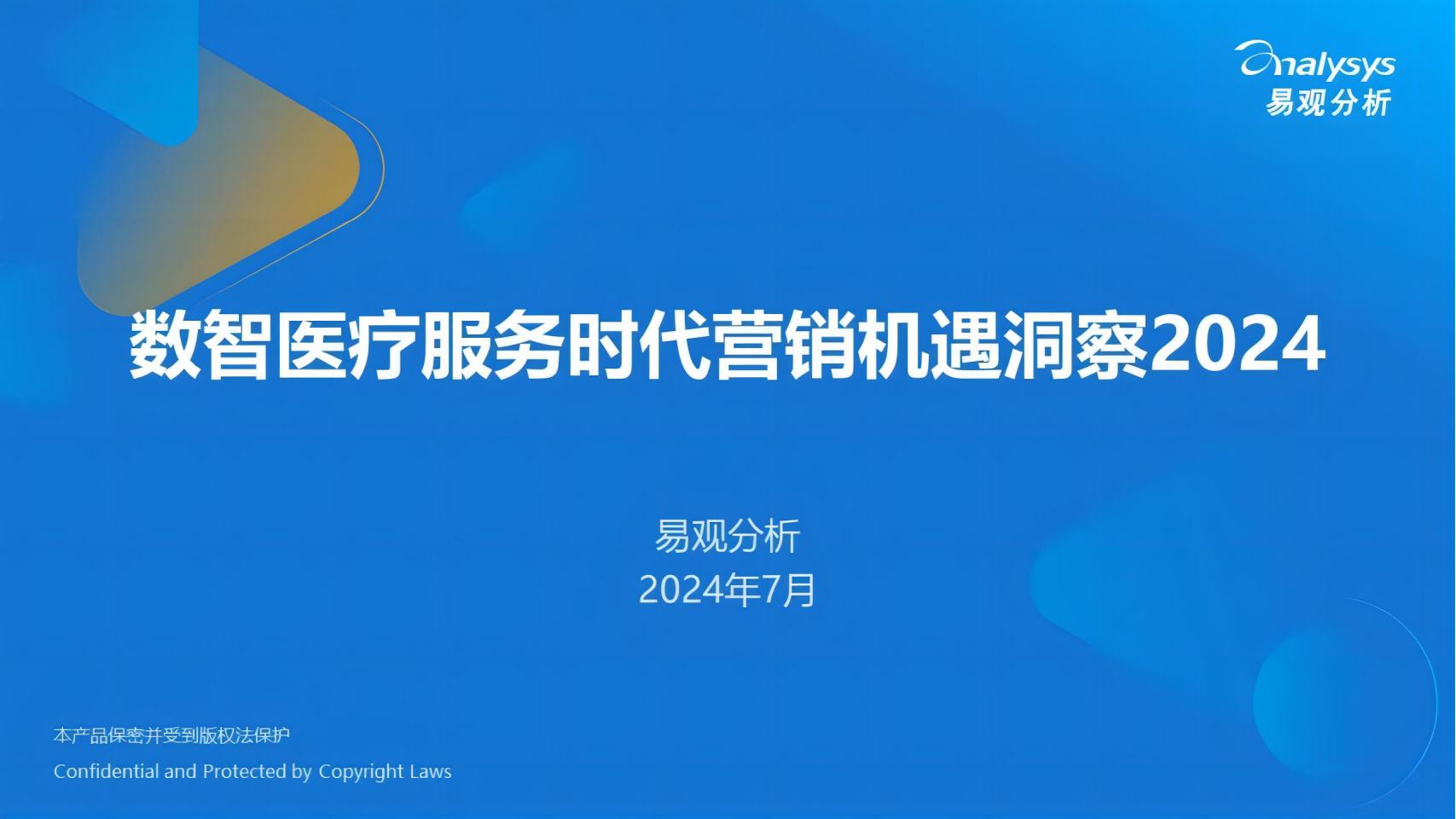 analysys
易观分析

数智医疗服务时代营销机遇洞察2024

易观分析
2024年7月

本产品保密并受到版权法保护
Confidential and Protected by Copyright Laws